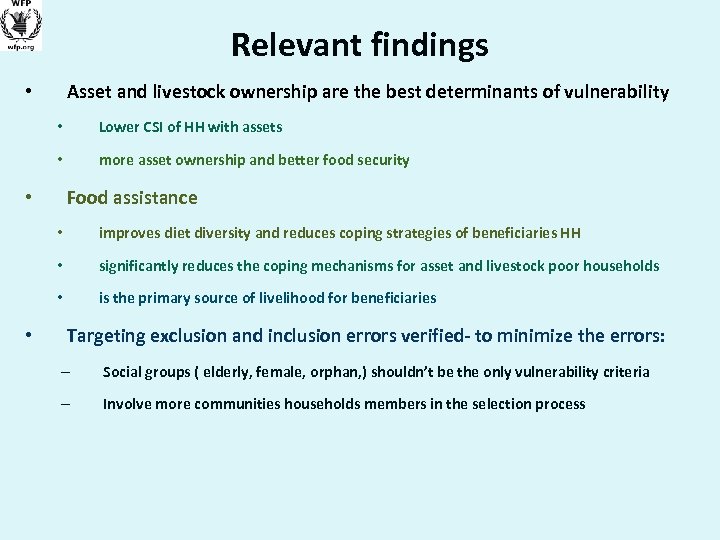 WFP
wfp.org

Relevant findings

• Asset and livestock ownership are the best determinants of vulnerability
• Lower CSI of HH with assets
• more asset ownership and better food security
• Food assistance
• improves diet diversity and reduces coping strategies of beneficiaries HH
• significantly reduces the coping mechanisms for asset and livestock poor households
• is the primary source of livelihood for beneficiaries
• Targeting exclusion and inclusion errors verified- to minimize the errors:
– Social groups ( elderly, female, orphan,) shouldn't be the only vulnerability criteria
– Involve more communities households members in the selection process